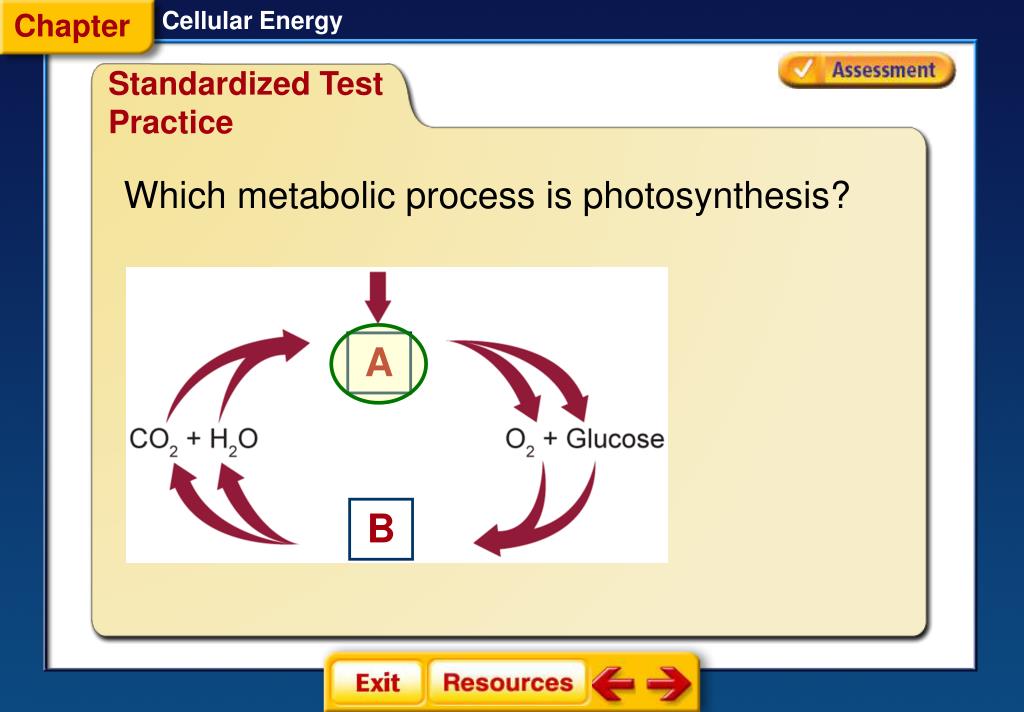 Chapter
Cellular Energy

Assessment

Standardized Test Practice

Which metabolic process is photosynthesis?

A

$CO_2 + H_2O$

$O_2$ + Glucose

B

Exit
Resources